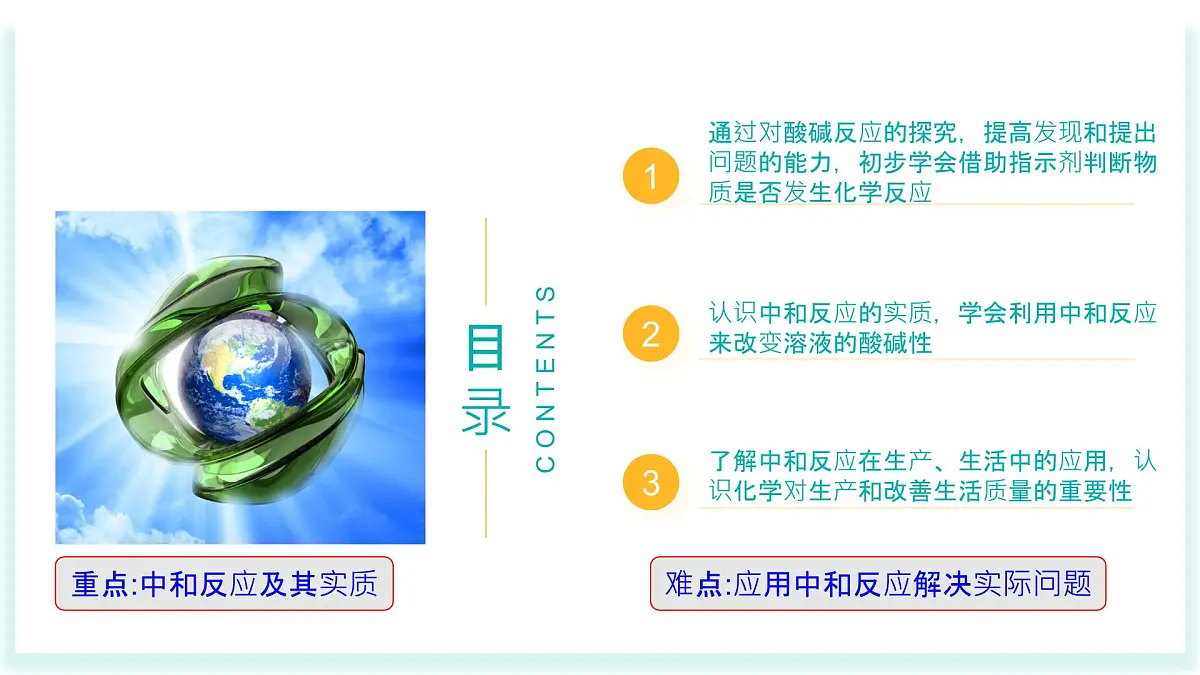 目录

CONTENTS

1 通过对酸碱反应的探究，提高发现和提出问题的能力，初步学会借助指示剂判断物质是否发生化学反应

2 认识中和反应的实质，学会利用中和反应来改变溶液的酸碱性

3 了解中和反应在生产、生活中的应用，认识化学对生产和改善生活质量的重要性

重点:中和反应及其实质

难点:应用中和反应解决实际问题